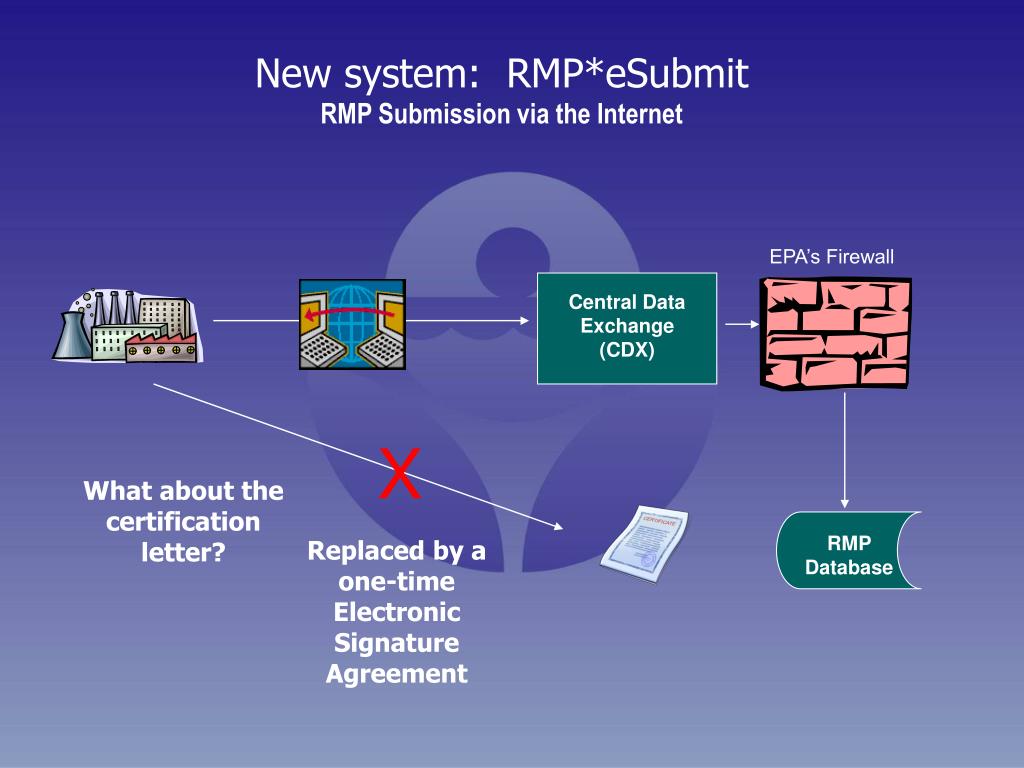 New system: RMP*eSubmit
RMP Submission via the Internet

EPA's Firewall

Central Data Exchange (CDX)

X

What about the certification letter?

Replaced by a one-time Electronic Signature Agreement

CERTIFICATE

RMP Database